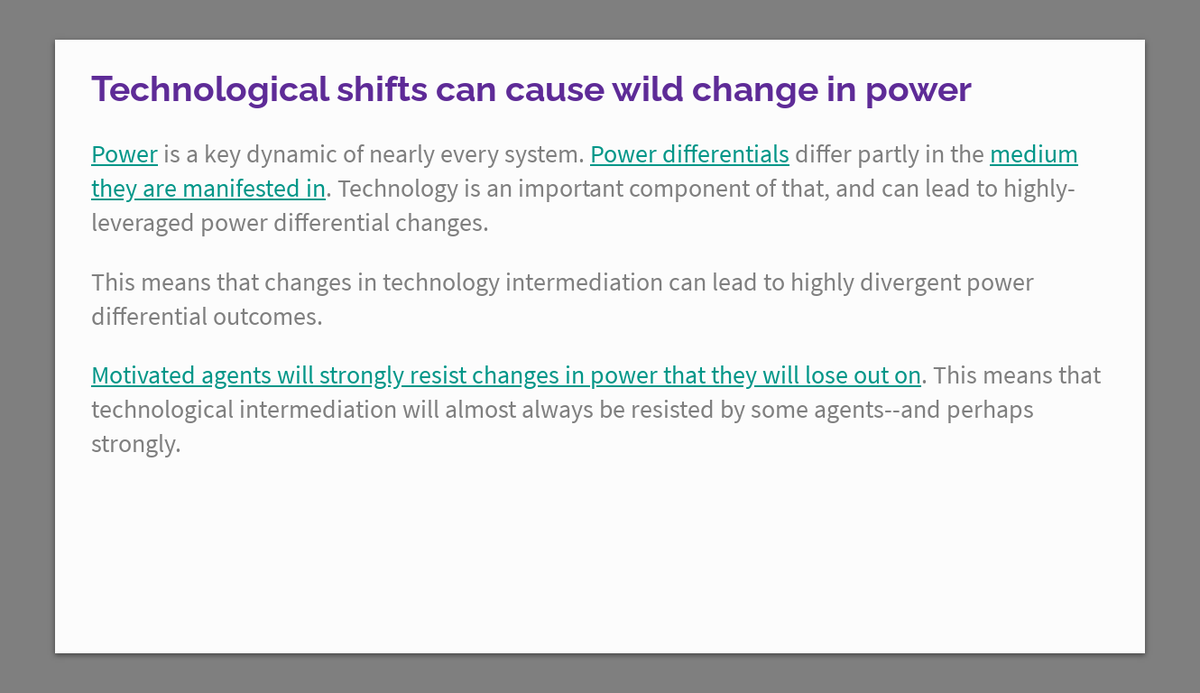 Technological shifts can cause wild change in power

Power is a key dynamic of nearly every system. Power differentials differ partly in the medium they are manifested in. Technology is an important component of that, and can lead to highly-leveraged power differential changes.

This means that changes in technology intermediation can lead to highly divergent power differential outcomes.

Motivated agents will strongly resist changes in power that they will lose out on. This means that technological intermediation will almost always be resisted by some agents--and perhaps strongly.